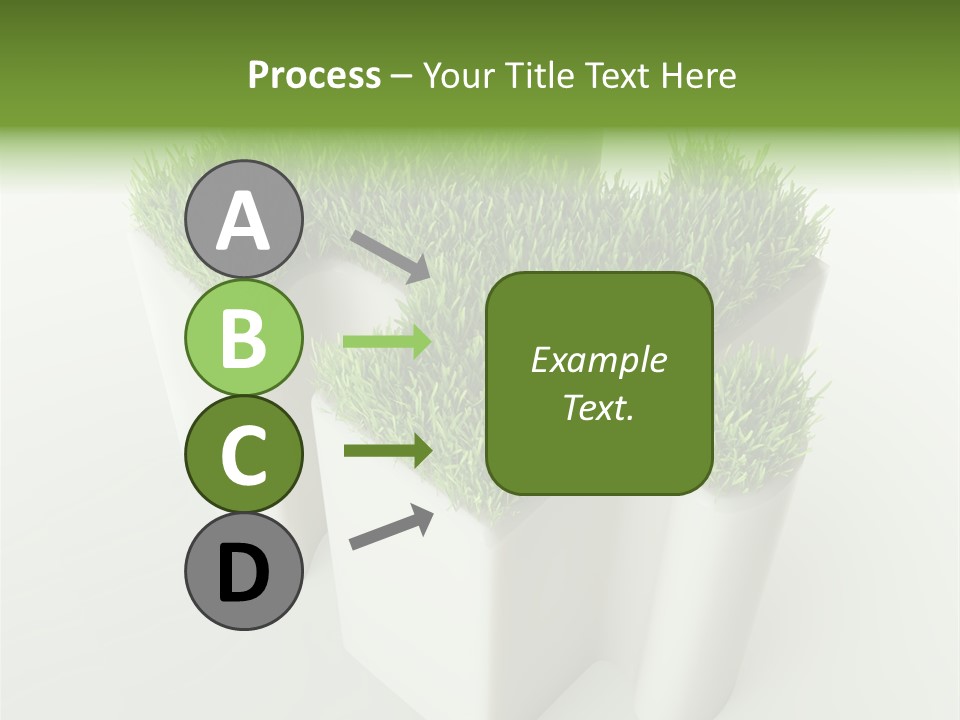 Process – Your Title Text Here

A

B

C

D

Example Text.